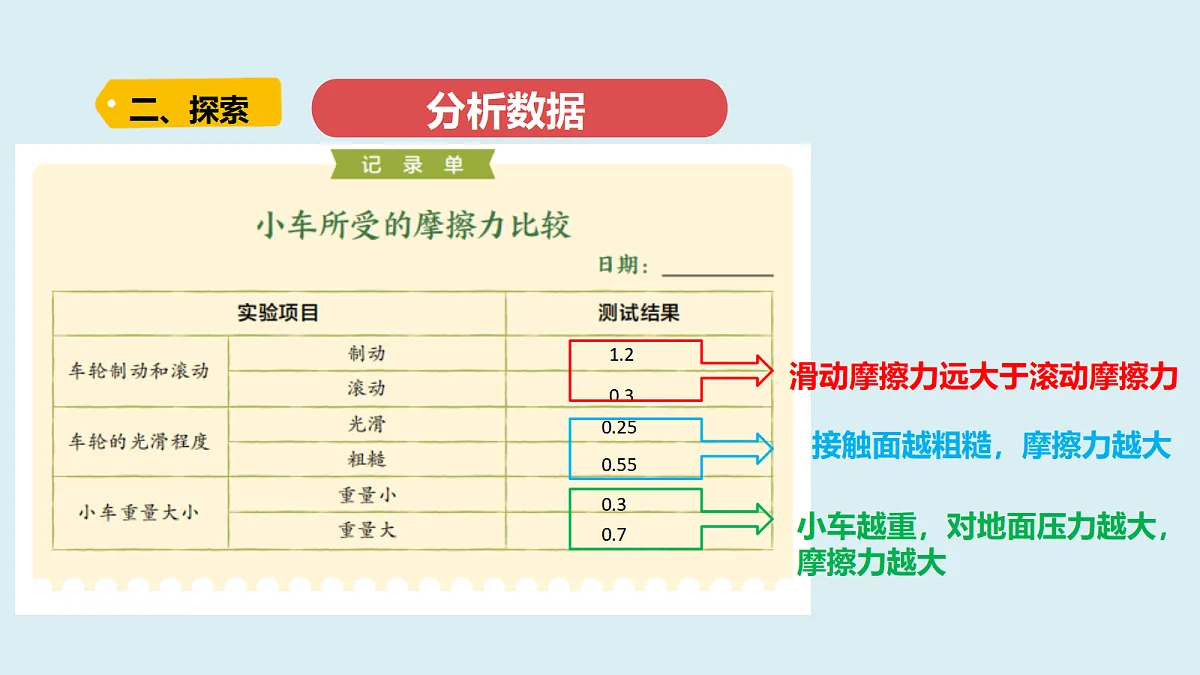 二、探索

分析数据

记录单

小车所受的摩擦力比较

日期：

| 实验项目 | | 测试结果 |
|---|---|---|
| 车轮制动和滚动 | 制动 | 1.2 |
| | 滚动 | 0.3 |
| 车轮的光滑程度 | 光滑 | 0.25 |
| | 粗糙 | 0.55 |
| 小车重量大小 | 重量小 | 0.3 |
| | 重量大 | 0.7 |

滑动摩擦力远大于滚动摩擦力

接触面越粗糙，摩擦力越大

小车越重，对地面压力越大，摩擦力越大